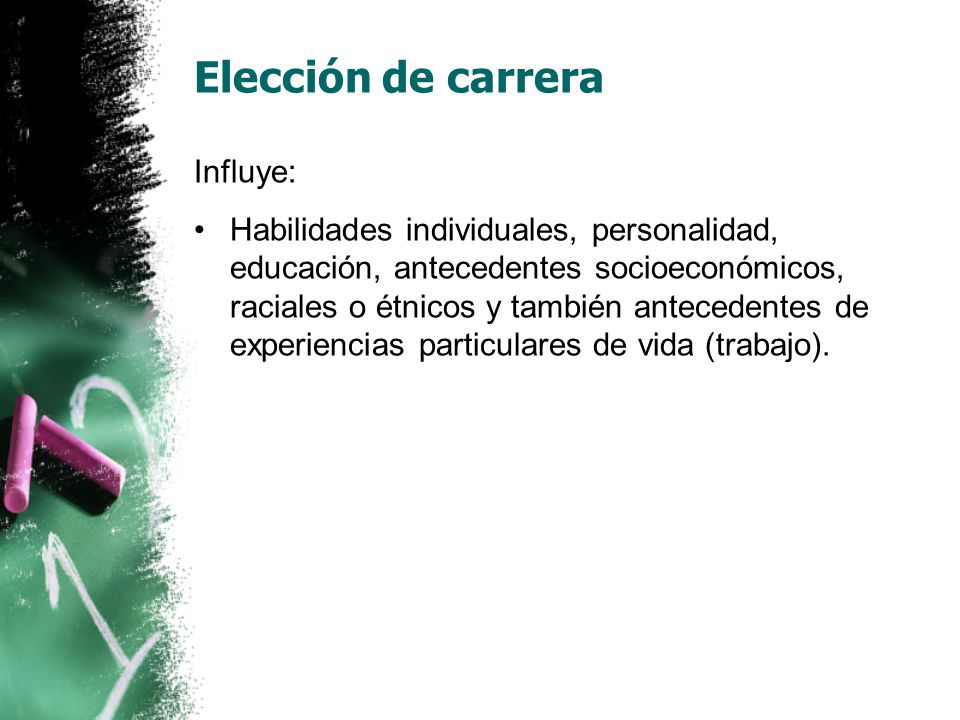 Elección de carrera

Influye:

• Habilidades individuales, personalidad, educación, antecedentes socioeconómicos, raciales o étnicos y también antecedentes de experiencias particulares de vida (trabajo).